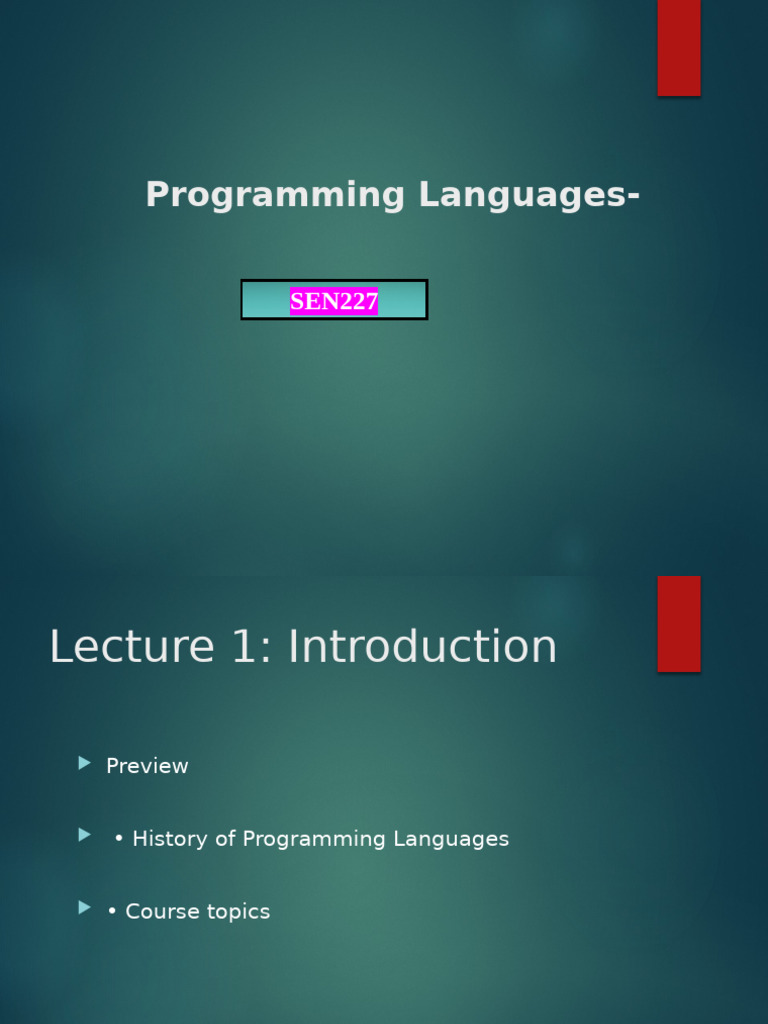 Programming Languages-

SEN227

Lecture 1: Introduction

Preview

• History of Programming Languages

• Course topics